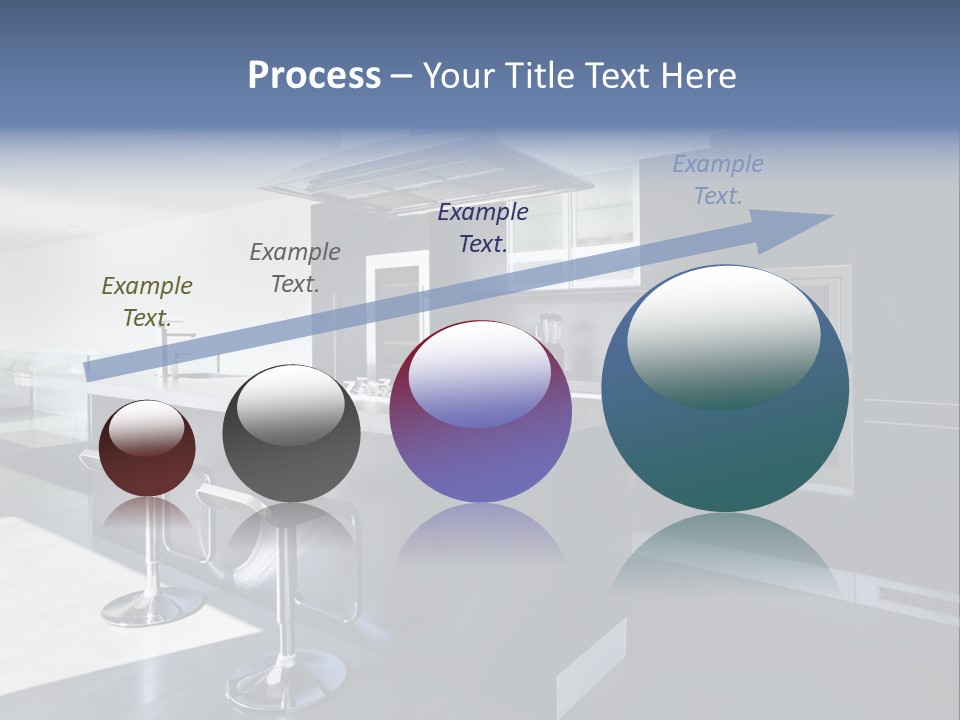 Process – Your Title Text Here

Example Text.

Example Text.

Example Text.

Example Text.